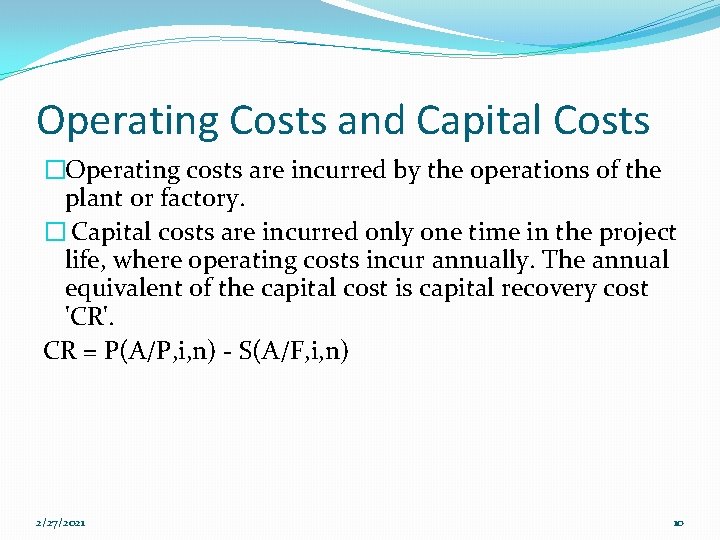 Operating Costs and Capital Costs

□Operating costs are incurred by the operations of the plant or factory.

□ Capital costs are incurred only one time in the project life, where operating costs incur annually. The annual equivalent of the capital cost is capital recovery cost 'CR'.

CR = P(A/P,i,n) - S(A/F,i,n)

2/27/2021

10